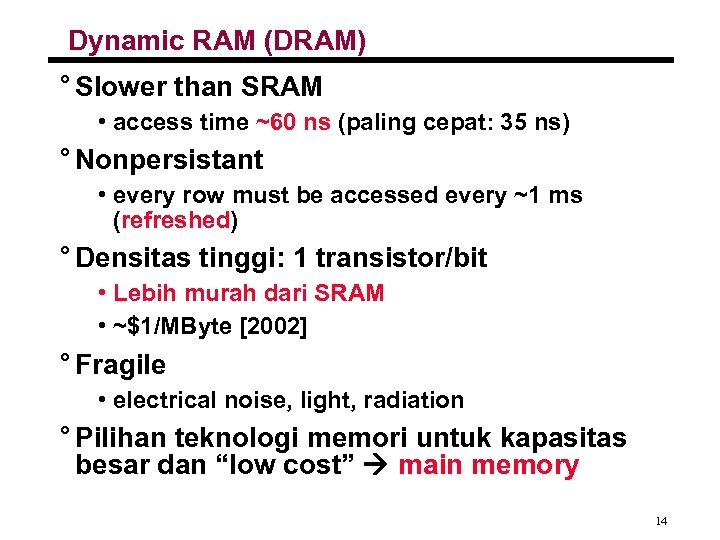 Dynamic RAM (DRAM)

° Slower than SRAM

• access time ~60 ns (paling cepat: 35 ns)

° Nonpersistant

• every row must be accessed every ~1 ms (refreshed)

° Densitas tinggi: 1 transistor/bit

• Lebih murah dari SRAM

• ~$1/MByte [2002]

° Fragile

• electrical noise, light, radiation

° Pilihan teknologi memori untuk kapasitas besar dan “low cost” → main memory

14